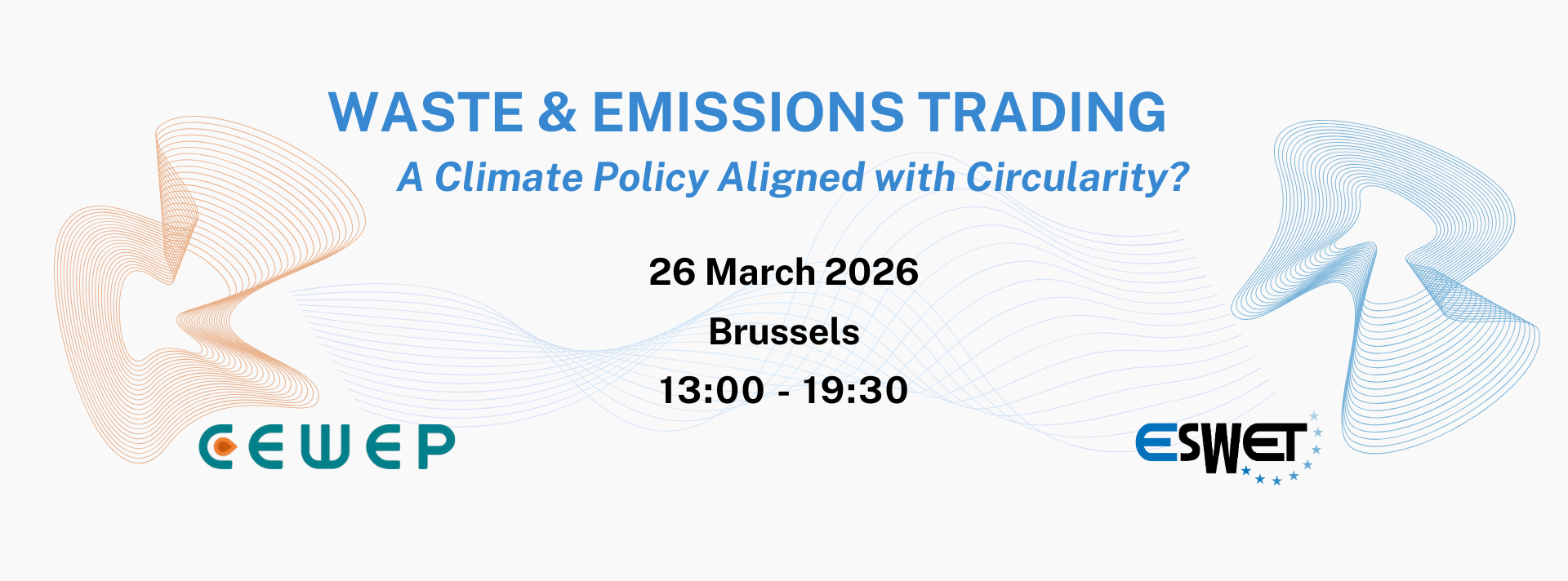 WASTE & EMISSIONS TRADING

A Climate Policy Aligned with Circularity?

26 March 2026

Brussels

13:00 - 19:30

CEWEP

ESWET